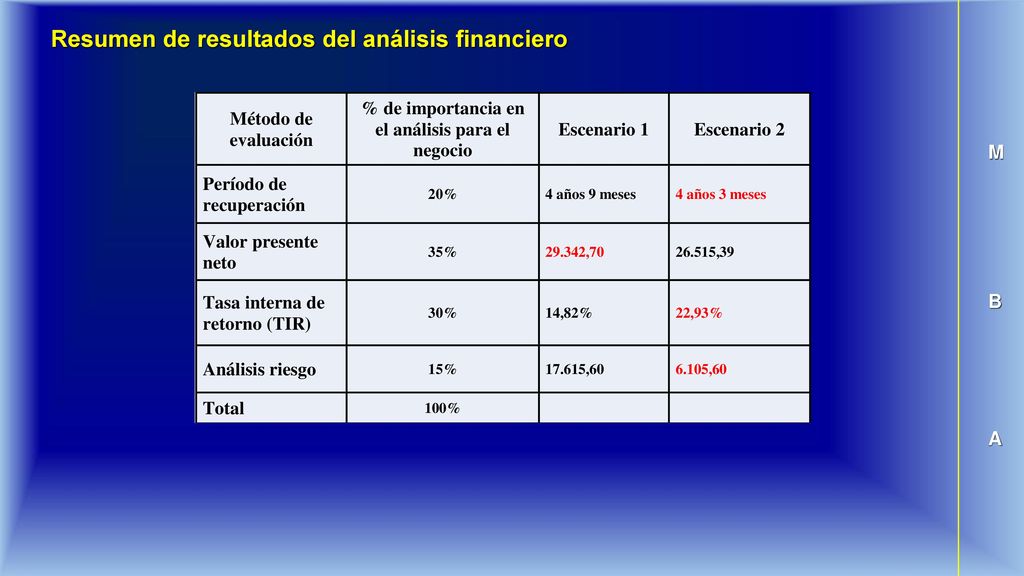 Resumen de resultados del análisis financiero

| Método de evaluación | % de importancia en el análisis para el negocio | Escenario 1 | Escenario 2 |
|---|---|---|---|
| Período de recuperación | 20% | 4 años 9 meses | 4 años 3 meses |
| Valor presente neto | 35% | 29.342,70 | 26.515,39 |
| Tasa interna de retorno (TIR) | 30% | 14,82% | 22,93% |
| Análisis riesgo | 15% | 17.615,60 | 6.105,60 |
| Total | 100% | | |

M

B

A